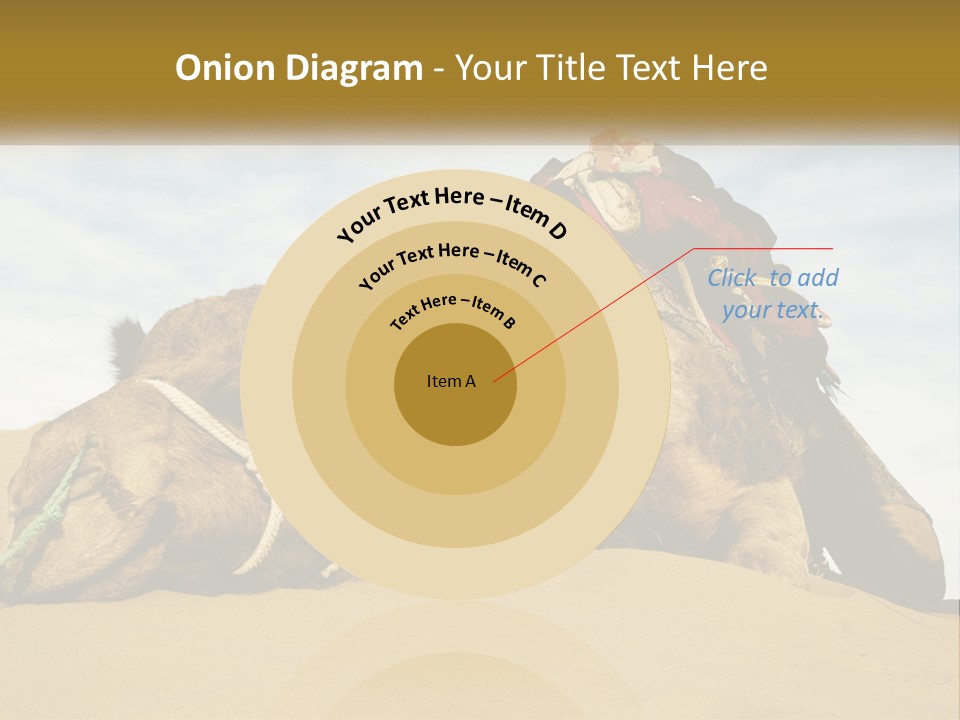 Onion Diagram - Your Title Text Here

Your Text Here – Item D

Your Text Here – Item C

Text Here – Item B

Item A

Click to add your text.